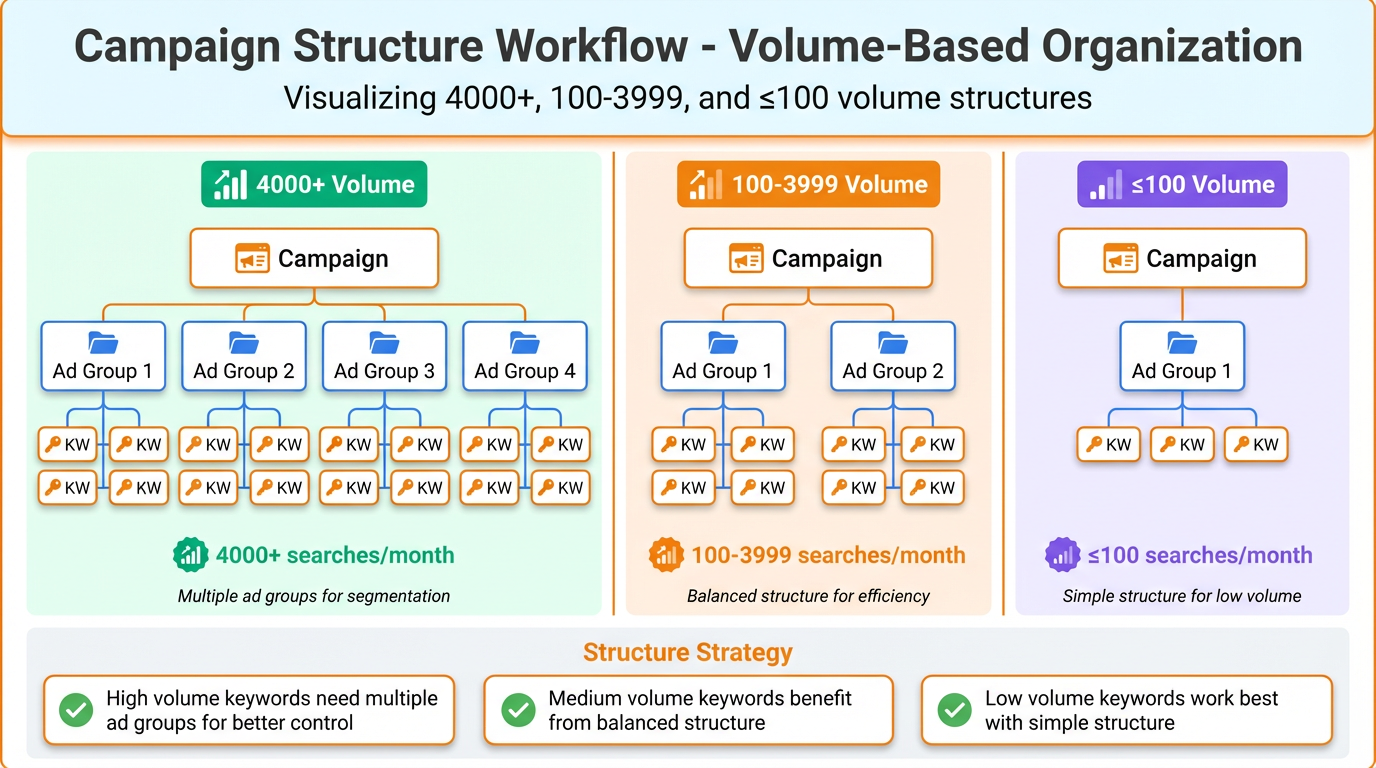 Campaign Structure Workflow - Volume-Based Organization

Visualizing 4000+, 100-3999, and ≤100 volume structures

4000+ Volume

Campaign

Ad Group 1

Ad Group 2

Ad Group 3

Ad Group 4

KW KW
KW KW

KW KW
KW KW

KW KW
KW KW

KW KW
KW KW

4000+ searches/month

Multiple ad groups for segmentation

100-3999 Volume

Campaign

Ad Group 1

Ad Group 2

KW KW
KW KW

KW KW
KW KW

100-3999 searches/month

Balanced structure for efficiency

≤100 Volume

Campaign

Ad Group 1

KW KW KW

≤100 searches/month

Simple structure for low volume

Structure Strategy

High volume keywords need multiple ad groups for better control

Medium volume keywords benefit from balanced structure

Low volume keywords work best with simple structure